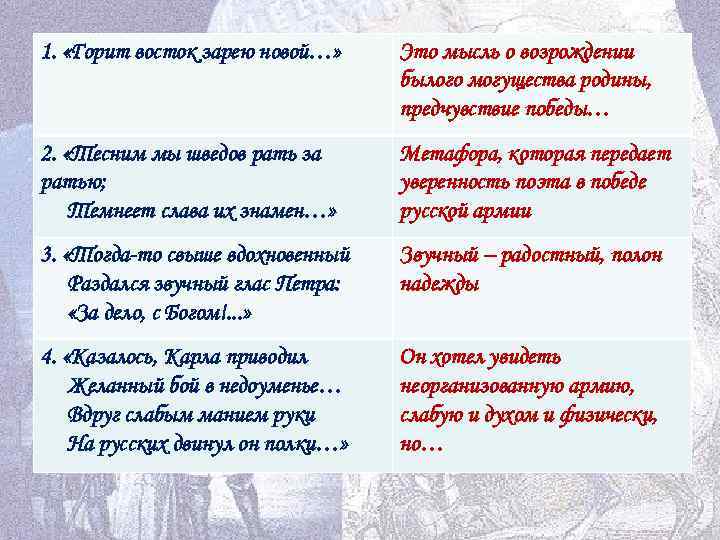 | | |
|---|---|
| 1. «Горит восток зарею новой…» | Это мысль о возрождении былого могущества родины, предчувствие победы… |
| 2. «Тесним мы шведов рать за ратью; Темнеет слава их знамен…» | Метафора, которая передает уверенность поэта в победе русской армии |
| 3. «Тогда-то свыше вдохновенный Раздался звучный глас Петра: «За дело, с Богом!...» | Звучный – радостный, полон надежды |
| 4. «Казалось, Карла приводил Желанный бой в недоуменье… Вдруг слабым манием руки На русских двинул он полки…» | Он хотел увидеть неорганизованную армию, слабую и духом и физически, но… |